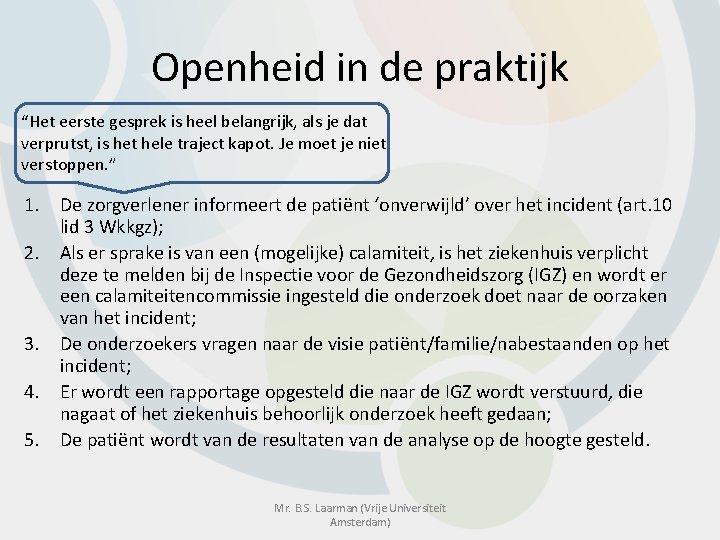 Openheid in de praktijk

“Het eerste gesprek is heel belangrijk, als je dat verprutst, is het hele traject kapot. Je moet je niet verstoppen.”

1. De zorgverlener informeert de patiënt ‘onverwijld’ over het incident (art.10 lid 3 Wkkgz);
2. Als er sprake is van een (mogelijke) calamiteit, is het ziekenhuis verplicht deze te melden bij de Inspectie voor de Gezondheidszorg (IGZ) en wordt er een calamiteitencommissie ingesteld die onderzoek doet naar de oorzaken van het incident;
3. De onderzoekers vragen naar de visie patiënt/familie/nabestaanden op het incident;
4. Er wordt een rapportage opgesteld die naar de IGZ wordt verstuurd, die nagaat of het ziekenhuis behoorlijk onderzoek heeft gedaan;
5. De patiënt wordt van de resultaten van de analyse op de hoogte gesteld.

Mr. B.S. Laarman (Vrije Universiteit Amsterdam)